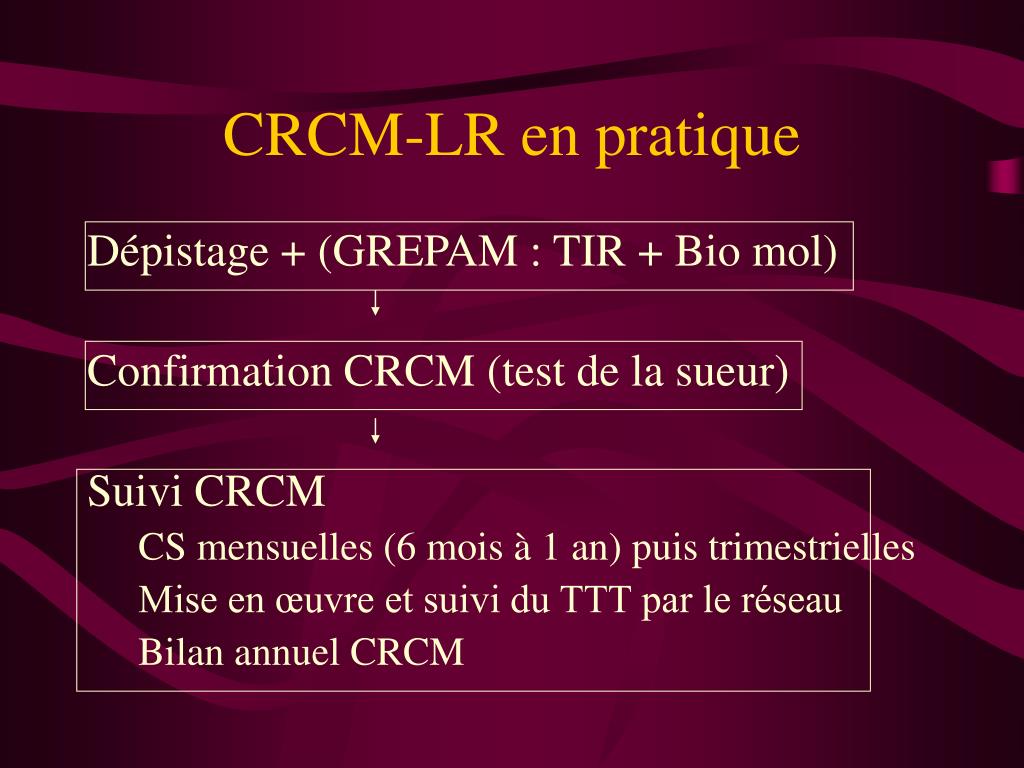 CRCM-LR en pratique

Dépistage + (GREPAM : TIR + Bio mol)

↓

Confirmation CRCM (test de la sueur)

↓

Suivi CRCM

CS mensuelles (6 mois à 1 an) puis trimestrielles

Mise en œuvre et suivi du TTT par le réseau

Bilan annuel CRCM